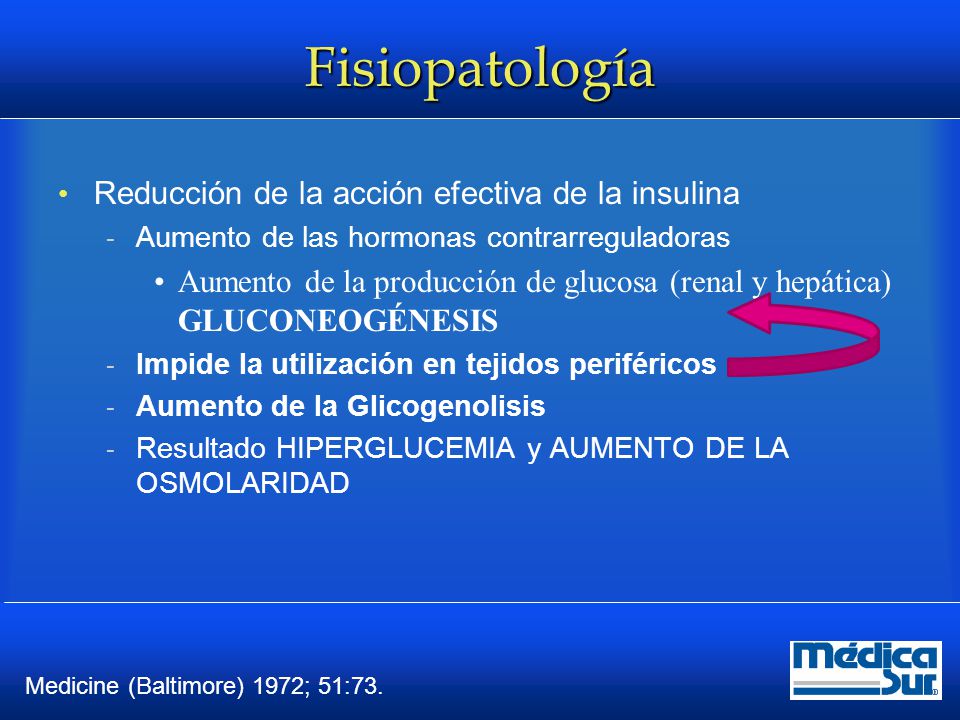 Fisiopatología

• Reducción de la acción efectiva de la insulina
- Aumento de las hormonas contrarreguladoras
• Aumento de la producción de glucosa (renal y hepática) GLUCONEOGÉNESIS
- Impide la utilización en tejidos periféricos
- Aumento de la Glicogenolisis
- Resultado HIPERGLUCEMIA y AUMENTO DE LA OSMOLARIDAD

Medicine (Baltimore) 1972; 51:73.

Médica Sur